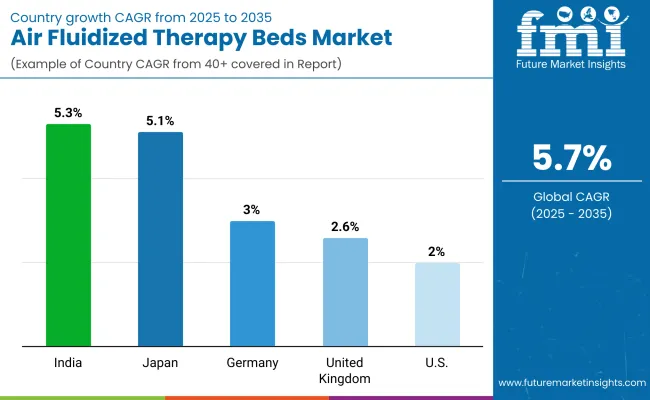 Country growth CAGR from 2025 to 2035
Air Fluidized Therapy Beds Market
(Example of Country CAGR from 40+ covered in Report)

fmi
Future Market Insights

5.3%
5.1%
3%
2.6%
2%

India
Japan
Germany
United Kingdom
U.S.

5.7%
Global CAGR
(2025 - 2035)

www.futuremarketinsights.com